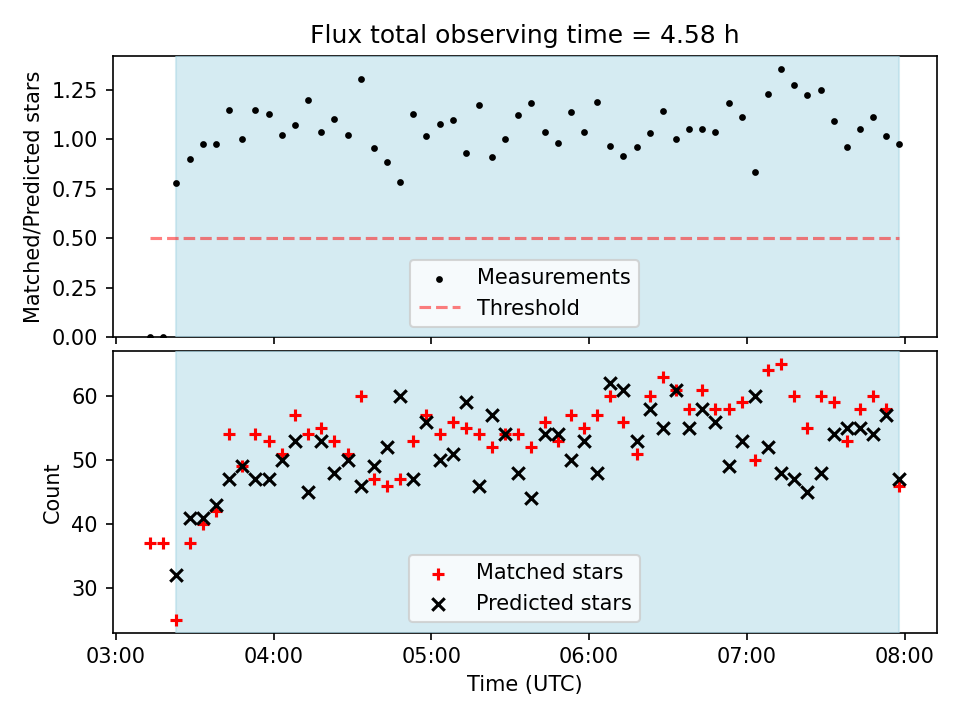 Flux total observing time = 4.58 h

Matched/Predicted stars

1.25
1.00
0.75
0.50
0.25
0.00

Measurements
Threshold

Count

60
50
40
30

Matched stars
Predicted stars

03:00 04:00 05:00 06:00 07:00 08:00
Time (UTC)